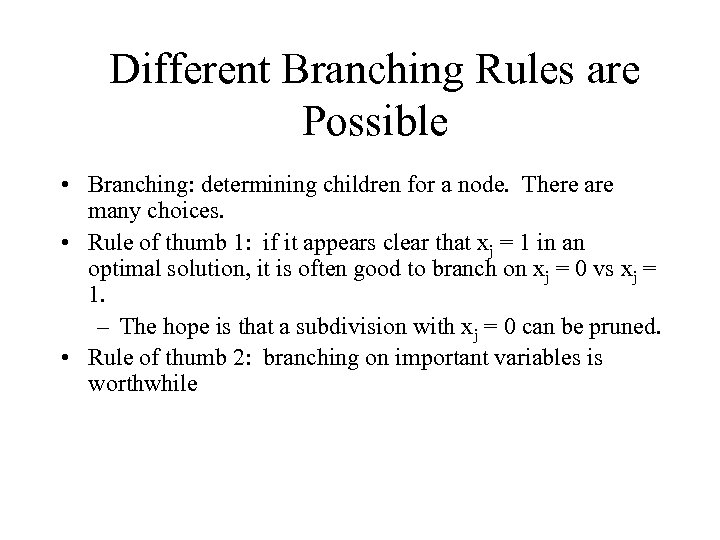 Different Branching Rules are Possible

• Branching: determining children for a node. There are many choices.

• Rule of thumb 1: if it appears clear that $x_j = 1$ in an optimal solution, it is often good to branch on $x_j = 0$ vs $x_j = 1$.

– The hope is that a subdivision with $x_j = 0$ can be pruned.

• Rule of thumb 2: branching on important variables is worthwhile